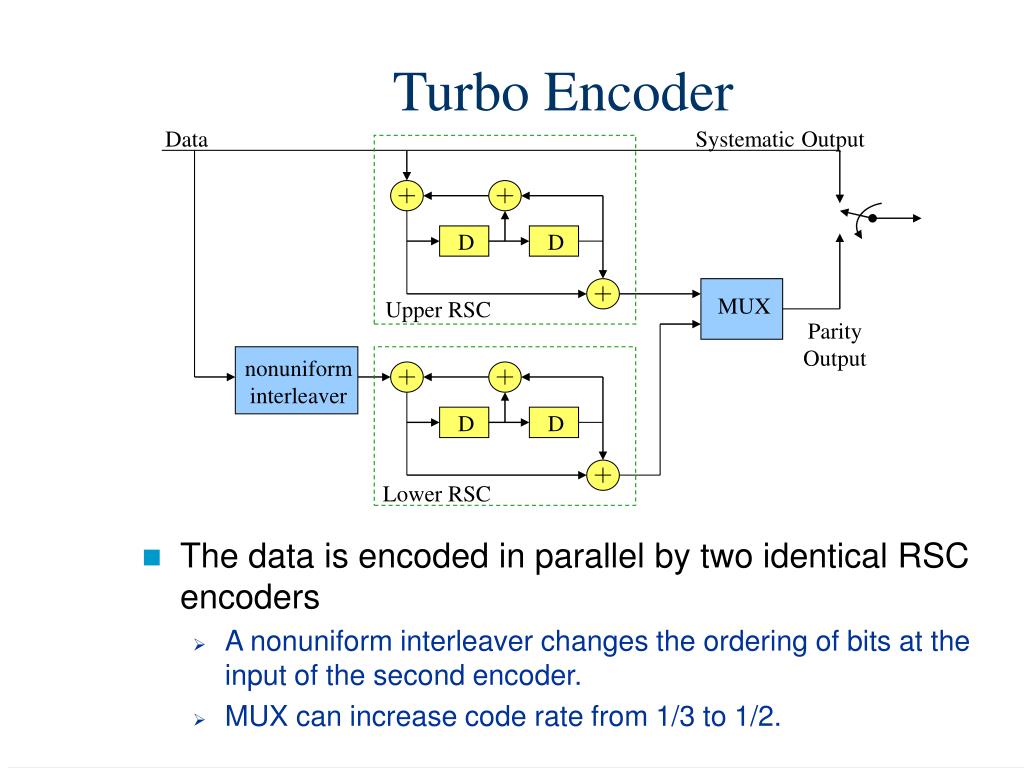 Turbo Encoder

Data

Systematic Output

+

+

D

D

+

Upper RSC

MUX

Parity Output

nonuniform interleaver

+

+

D

D

+

Lower RSC

The data is encoded in parallel by two identical RSC encoders

A nonuniform interleaver changes the ordering of bits at the input of the second encoder.

MUX can increase code rate from 1/3 to 1/2.